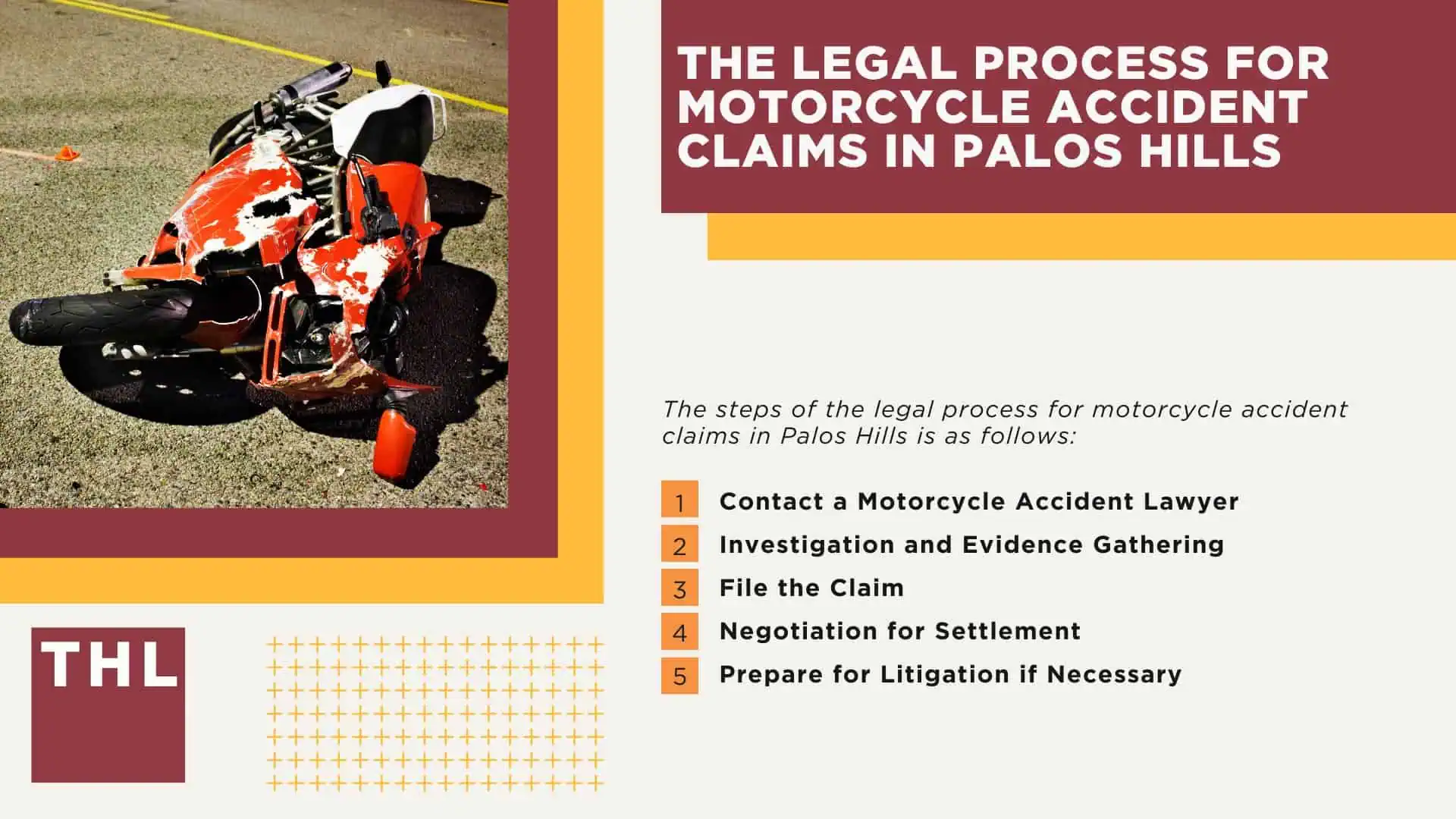 THE LEGAL PROCESS FOR MOTORCYCLE ACCIDENT CLAIMS IN PALOS HILLS

The steps of the legal process for motorcycle accident claims in Palos Hills is as follows:

1 Contact a Motorcycle Accident Lawyer
2 Investigation and Evidence Gathering
3 File the Claim
4 Negotiation for Settlement
5 Prepare for Litigation if Necessary

THL